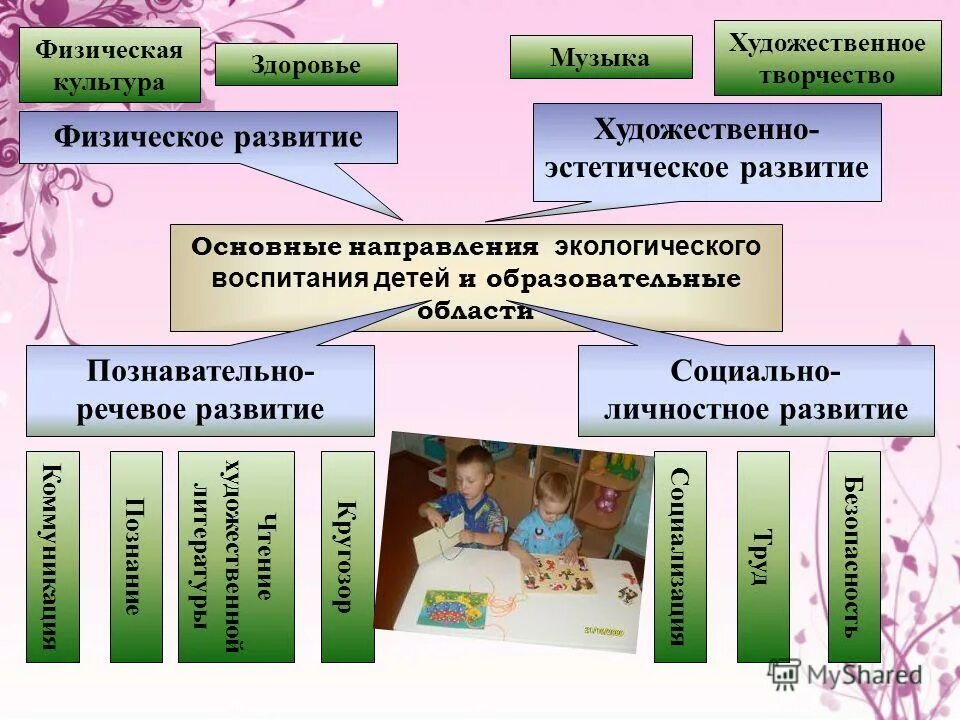 Физическая культура

Здоровье

Музыка

Художественное творчество

Физическое развитие

Художественно-эстетическое развитие

Основные направления экологического воспитания детей и образовательные области

Познавательно-речевое развитие

Социально-личностное развитие

Коммуникация

Познание

Чтение художественной литературы

Кругозор

Социализация

Труд

Безопасность

MyShared